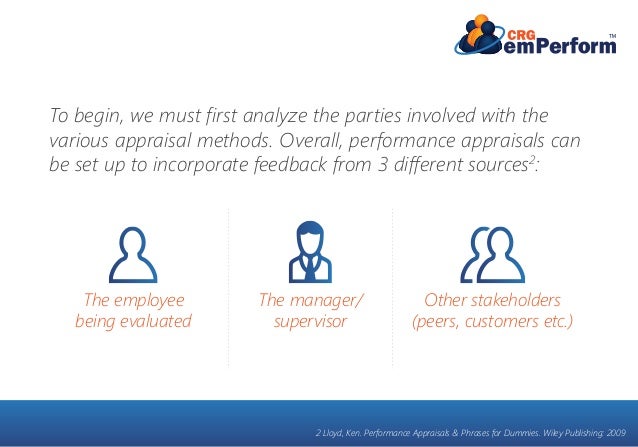 CRG emPerform™

To begin, we must first analyze the parties involved with the various appraisal methods. Overall, performance appraisals can be set up to incorporate feedback from 3 different sources$^2$:

The employee being evaluated

The manager/ supervisor

Other stakeholders (peers, customers etc.)

2 Lloyd, Ken. Performance Appraisals & Phrases for Dummies. Wiley Publishing: 2009